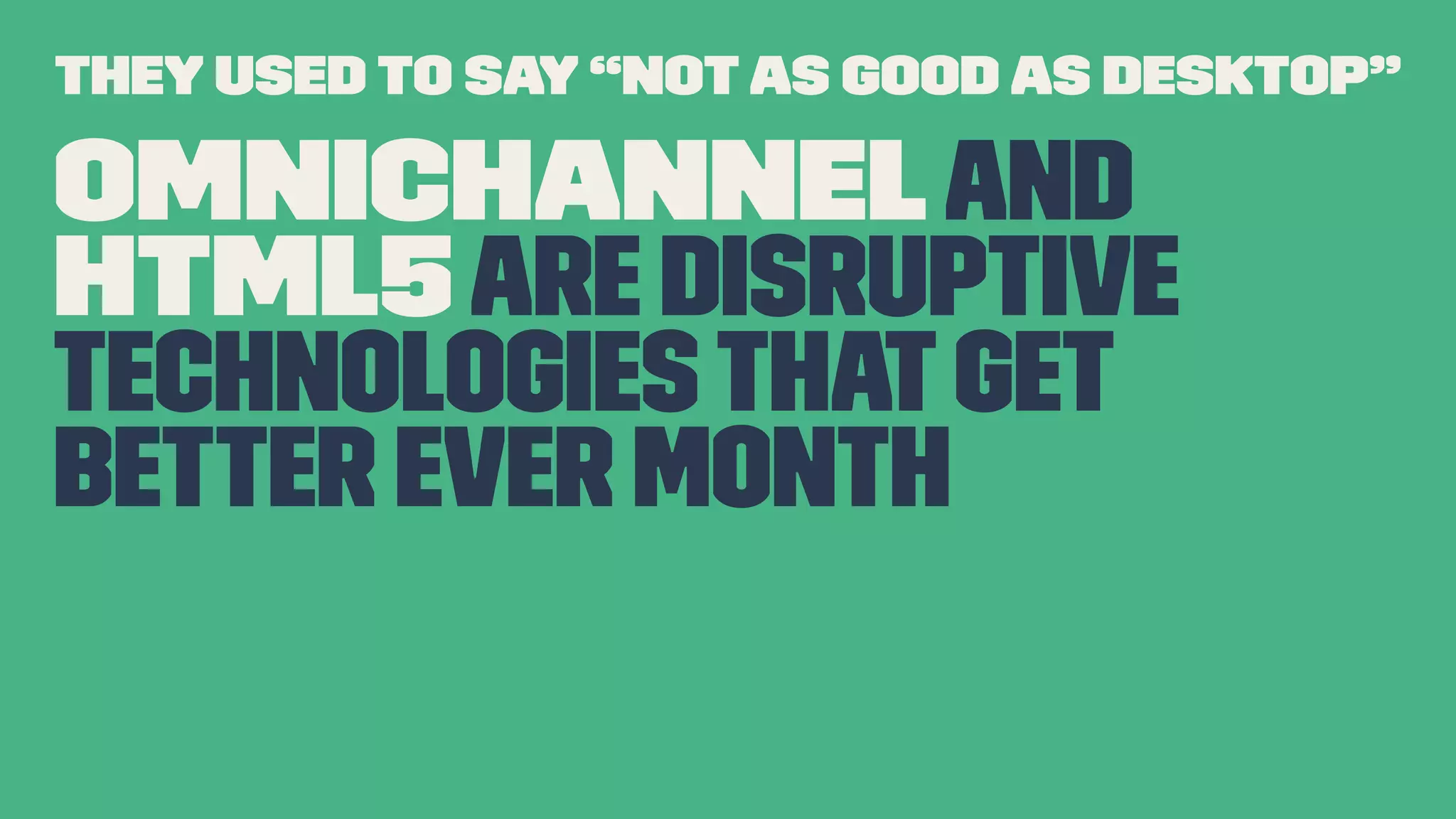 THEY USED TO SAY “NOT AS GOOD AS DESKTOP”

OMNICHANNEL AND HTML5 ARE DISRUPTIVE TECHNOLOGIES THAT GET BETTER EVER MONTH